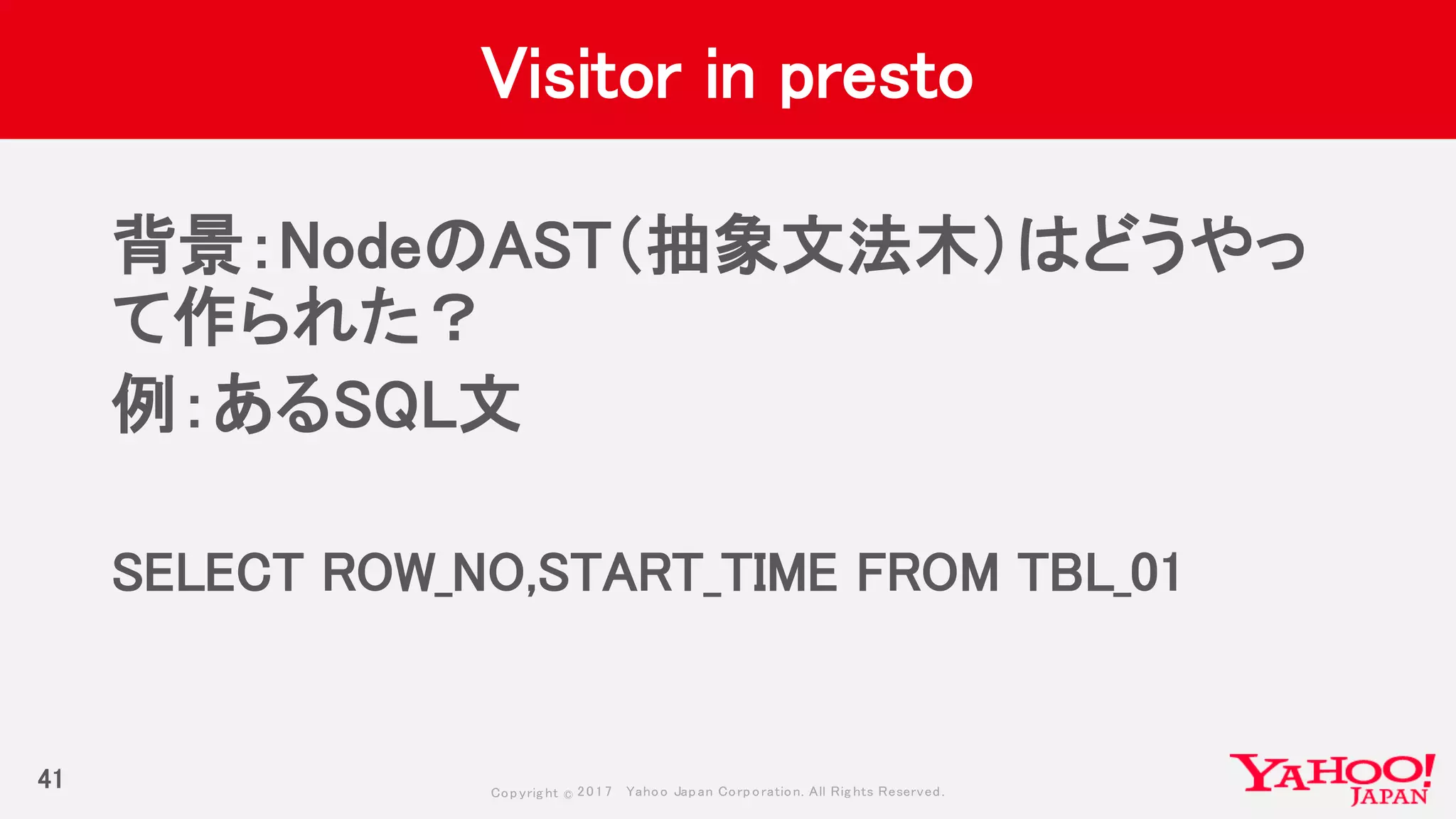 Visitor in presto

背景：NodeのAST（抽象文法木）はどうやって作られた？
例：あるSQL文

SELECT ROW_NO,START_TIME FROM TBL_01

41

Copyright © 2017 Yahoo Japan Corporation. All Rights Reserved.

YAHOO! JAPAN